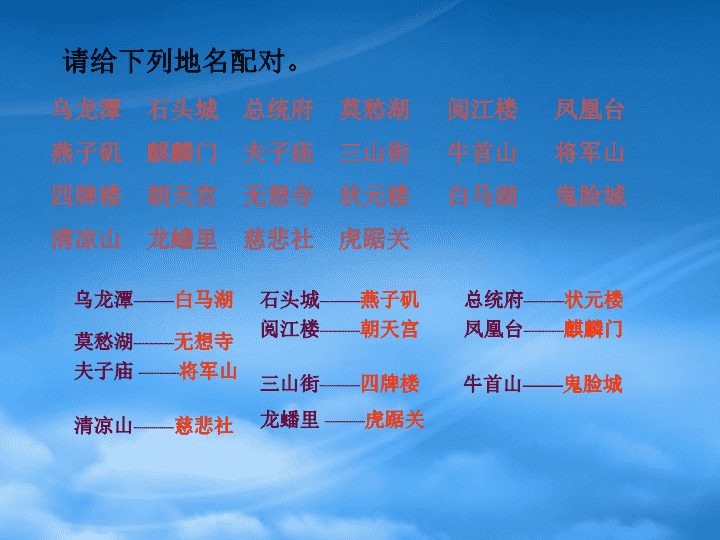 请给下列地名配对。

乌龙潭　石头城　总统府　莫愁湖　阅江楼　凤凰台
燕子矶　麒麟门　夫子庙　三山街　牛首山　将军山
四牌楼　朝天宫　无想寺　状元楼　白马湖　鬼脸城
清凉山　龙蟠里　慈悲社　虎踞关

乌龙潭——白马湖
莫愁湖——无想寺
夫子庙 ——将军山
清凉山——慈悲社

石头城——燕子矶
阅江楼——朝天宫
三山街——四牌楼
龙蟠里 ——虎踞关

总统府——状元楼
凤凰台——麒麟门
牛首山——鬼脸城